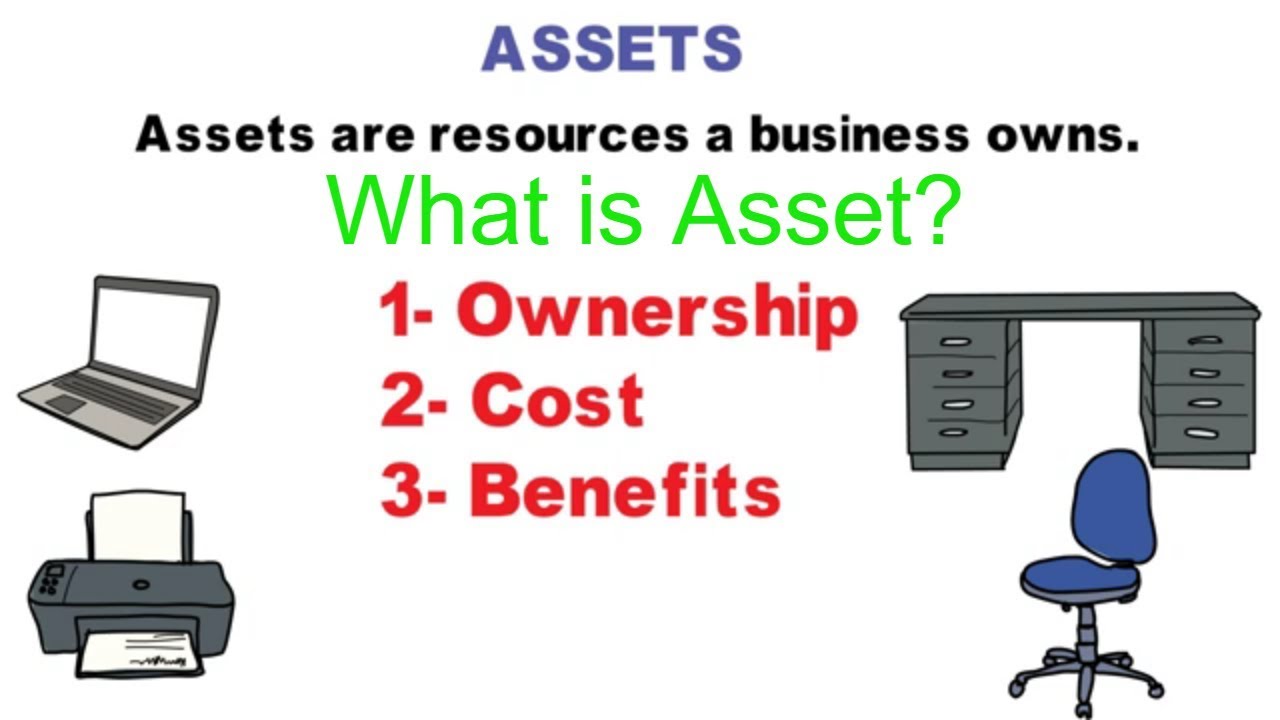 ASSETS

Assets are resources a business owns.

What is Asset?

1- Ownership
2- Cost
3- Benefits